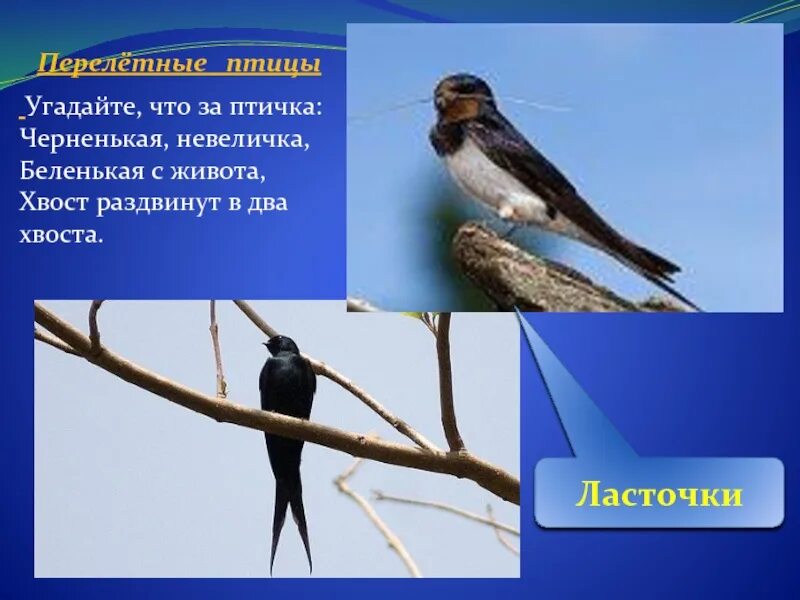 Перелётные птицы

Угадайте, что за птичка:
Черненькая, невеличка,
Беленькая с живота,
Хвост раздвинут в два хвоста.

Ласточки